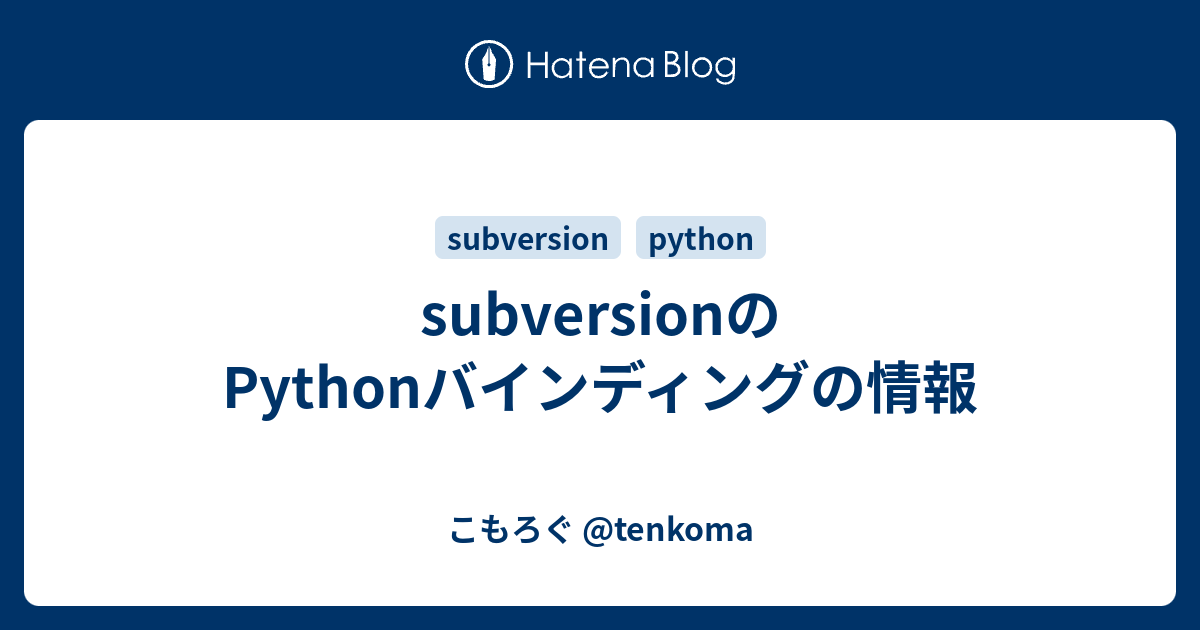 Hatena Blog

subversion python

subversionのPythonバインディングの情報

こもろぐ @tenkoma